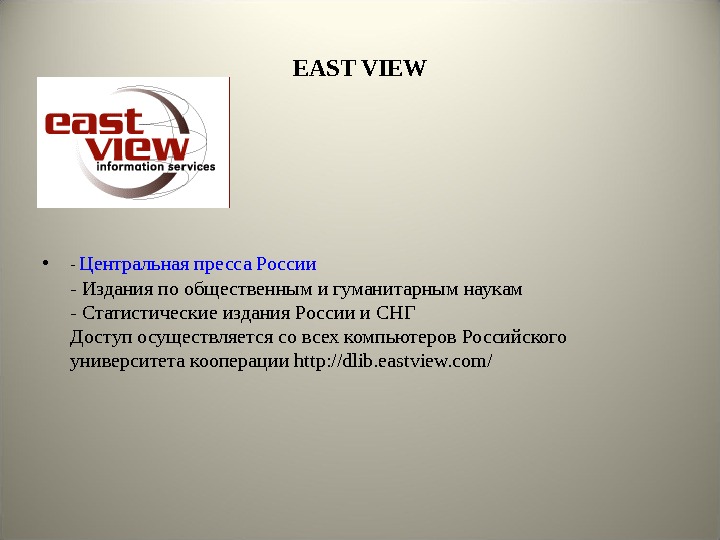 EAST VIEW

east view
information services

• - Центральная пресса России
- Издания по общественным и гуманитарным наукам
- Статистические издания России и СНГ
Доступ осуществляется со всех компьютеров Российского университета кооперации http://dlib.eastview.com/